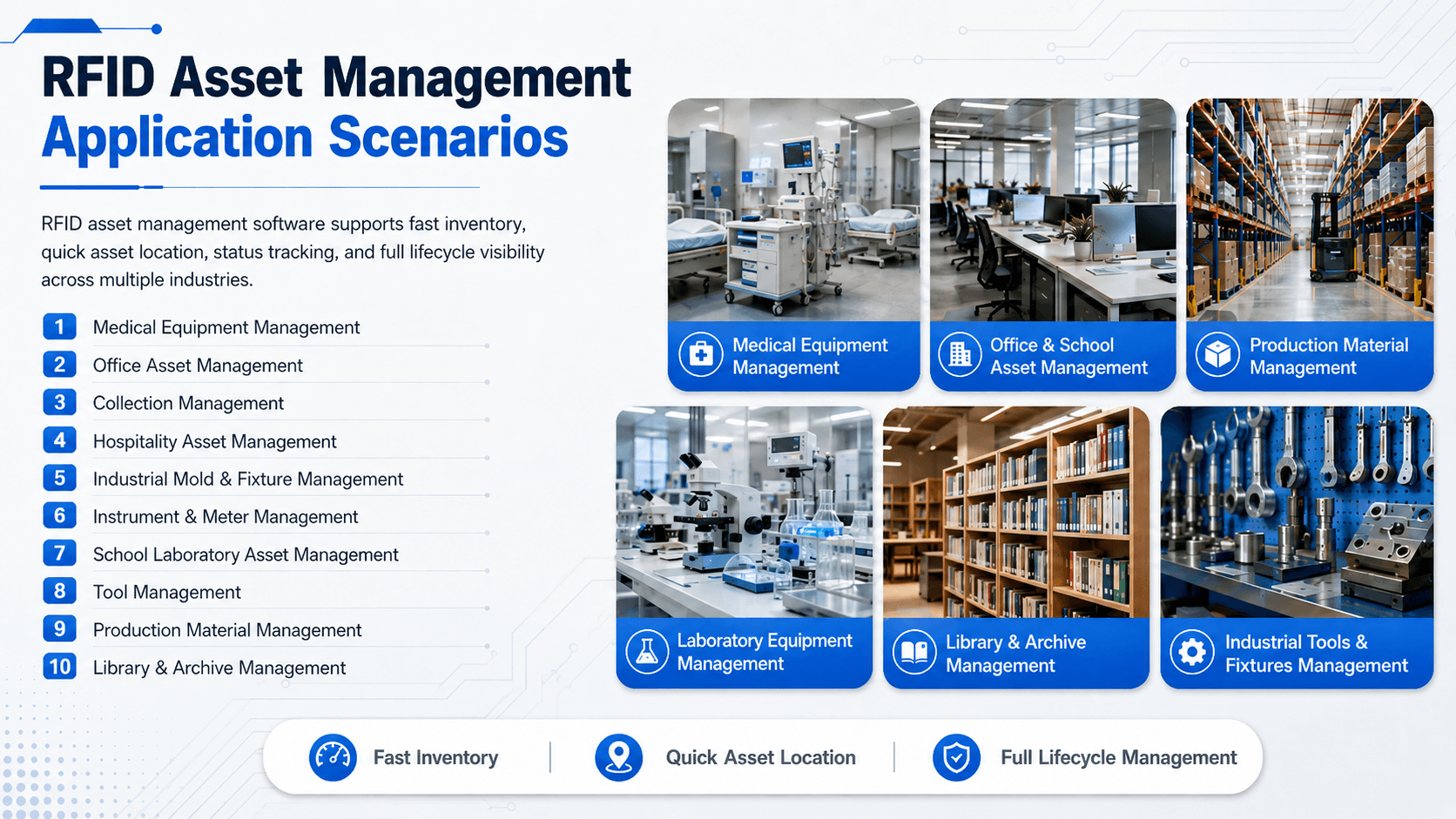 RFID Asset Management
Application Scenarios

RFID asset management software supports fast inventory, quick asset location, status tracking, and full lifecycle visibility across multiple industries.

1 Medical Equipment Management
2 Office Asset Management
3 Collection Management
4 Hospitality Asset Management
5 Industrial Mold & Fixture Management
6 Instrument & Meter Management
7 School Laboratory Asset Management
8 Tool Management
9 Production Material Management
10 Library & Archive Management

Medical Equipment Management

Office & School Asset Management

Production Material Management

Laboratory Equipment Management

Library & Archive Management

Industrial Tools & Fixtures Management

Fast Inventory
Quick Asset Location
Full Lifecycle Management